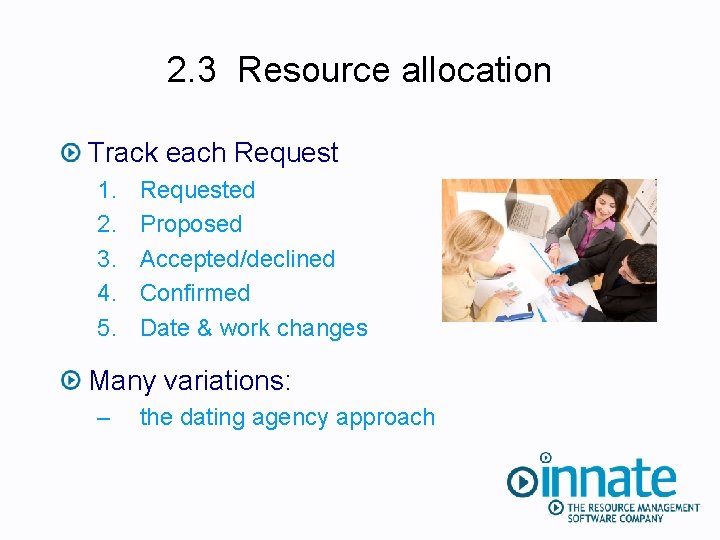 2.3 Resource allocation

Track each Request

1. Requested
2. Proposed
3. Accepted/declined
4. Confirmed
5. Date & work changes

Many variations:

– the dating agency approach

innate

THE RESOURCE MANAGEMENT SOFTWARE COMPANY